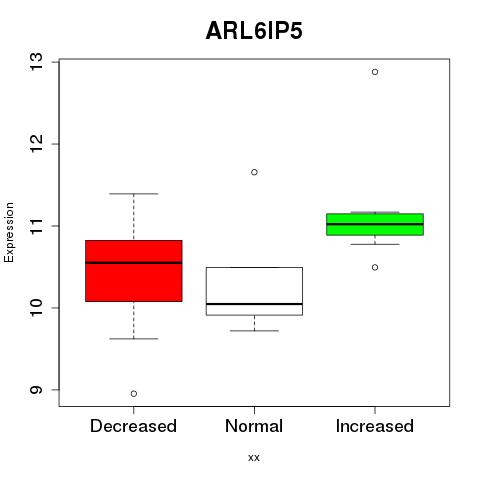 ARL6IP5

Expression

13
12
11
10
9

Decreased
Normal
Increased

xx